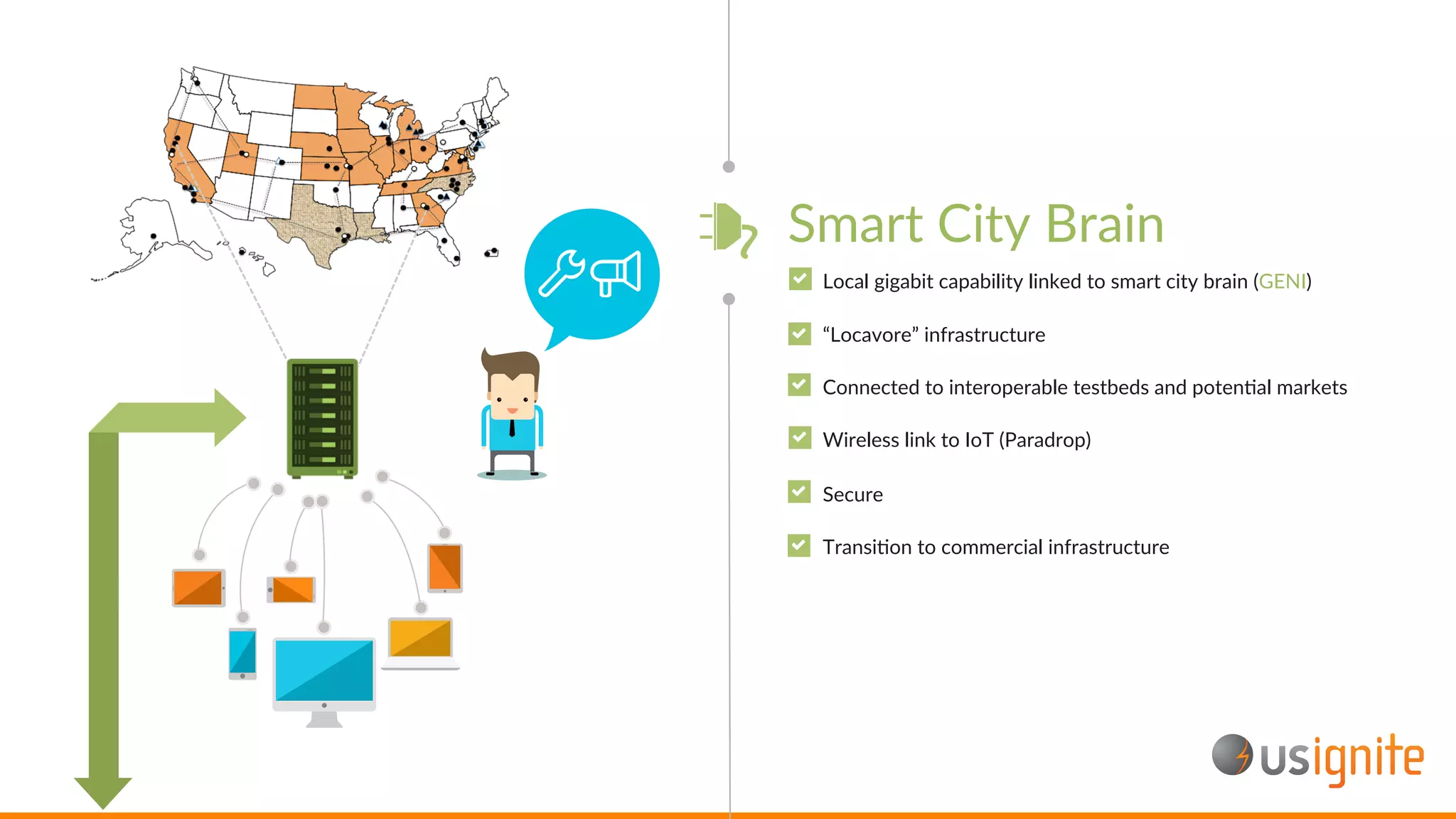 Smart City Brain

Local gigabit capability linked to smart city brain (GENI)

“Locavore” infrastructure

Connected to interoperable testbeds and potential markets

Wireless link to IoT (Paradrop)

Secure

Transition to commercial infrastructure

usignite